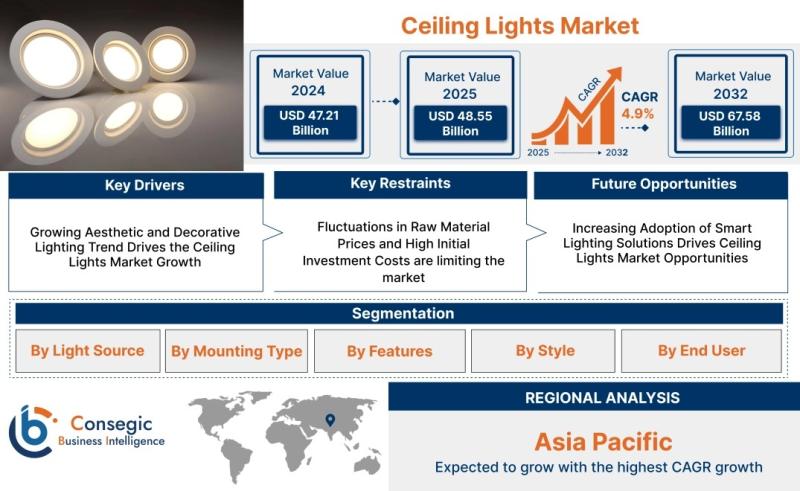 Ceiling Lights Market

Market Value
2024
USD 47.21 Billion

Market Value
2025
USD 48.55 Billion

CAGR
CAGR
4.9%
2025 2032

Market Value
2032
USD 67.58 Billion

Key Drivers
Growing Aesthetic and Decorative Lighting Trend Drives the Ceiling Lights Market Growth

Key Restraints
Fluctuations in Raw Material Prices and High Initial Investment Costs are limiting the market

Future Opportunities
Increasing Adoption of Smart Lighting Solutions Drives Ceiling Lights Market Opportunities

Segmentation
By Light Source
By Mounting Type
By Features
By Style
By End User

Consegic
Business Intelligence

REGIONAL ANALYSIS
Asia Pacific
Expected to grow with the highest CAGR growth